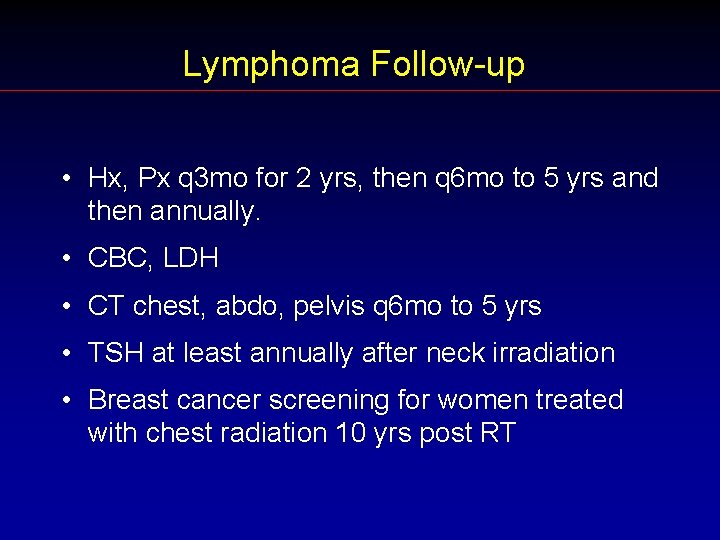 Lymphoma Follow-up

• Hx, Px q3mo for 2 yrs, then q6mo to 5 yrs and then annually.

• CBC, LDH

• CT chest, abdo, pelvis q6mo to 5 yrs

• TSH at least annually after neck irradiation

• Breast cancer screening for women treated with chest radiation 10 yrs post RT